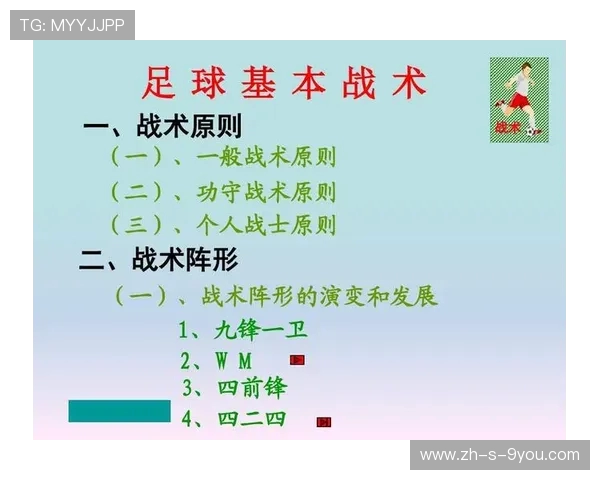 TG: MYYJJPP

足球基本战术

战术

一、战术原则

（一）、一般战术原则

（二）、功守战术原则

（三）、个人战士原则

二、战术阵形

（一）、战术阵形的演变和发展

1、九锋一卫

2、W M

3、四前锋

4、四二四

www.zh-s-9you.com